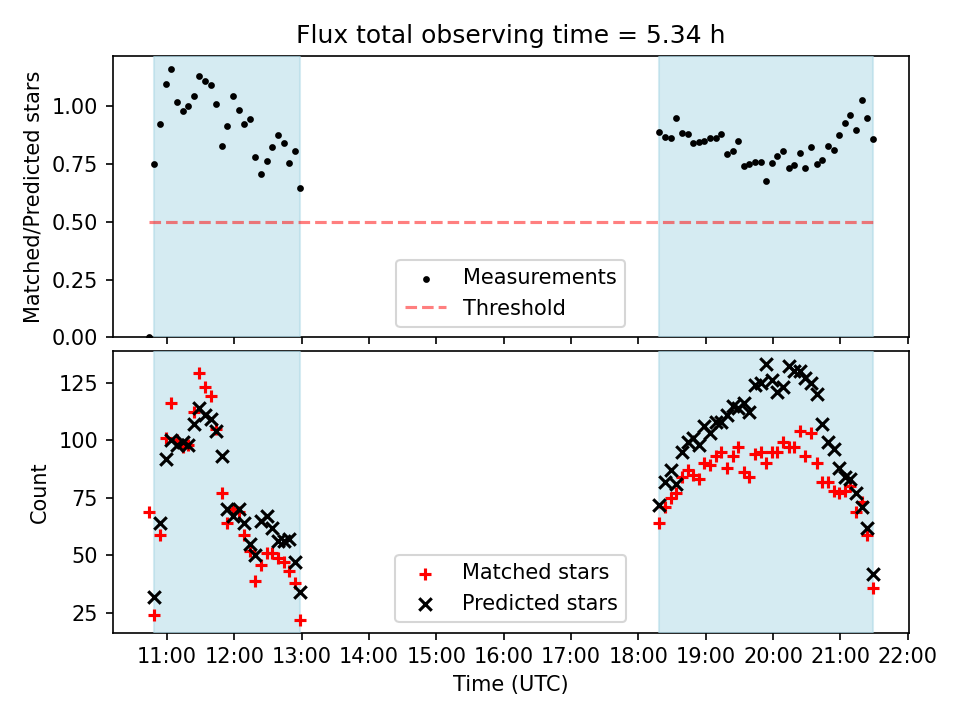 Flux total observing time = 5.34 h

Matched/Predicted stars

1.00
0.75
0.50
0.25
0.00

Measurements
Threshold

Count

125
100
75
50
25

Matched stars
Predicted stars

11:00 12:00 13:00 14:00 15:00 16:00 17:00 18:00 19:00 20:00 21:00 22:00

Time (UTC)